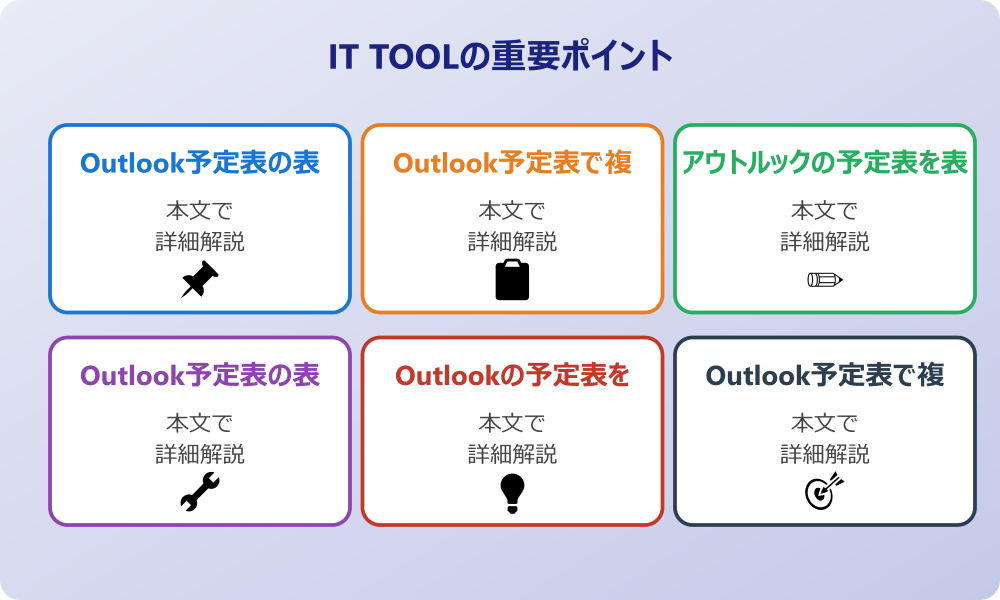 IT TOOLの重要ポイント

Outlook予定表の表

本文で
詳細解説

Outlook予定表で複

本文で
詳細解説

アウトルックの予定表を表

本文で
詳細解説

Outlook予定表の表

本文で
詳細解説

Outlookの予定表を

本文で
詳細解説

Outlook予定表で複

本文で
詳細解説